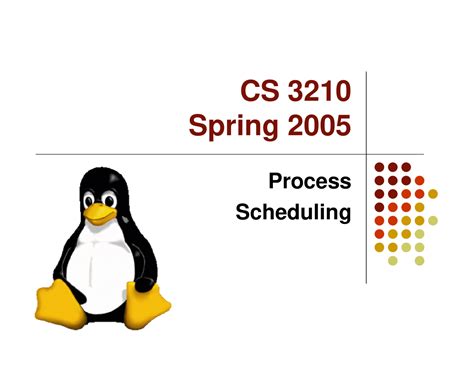 CS 3210
Spring 2005

Process
Scheduling